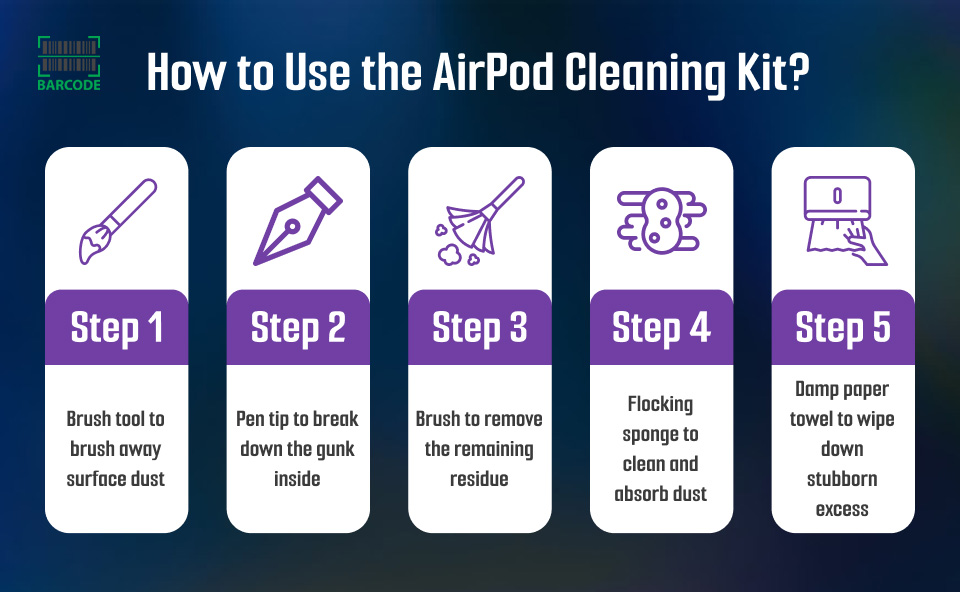 BARCODE

How to Use the AirPod Cleaning Kit?

Step 1

Brush tool to brush away surface dust

Step 2

Pen tip to break down the gunk inside

Step 3

Brush to remove the remaining residue

Step 4

Flocking sponge to clean and absorb dust

Step 5

Damp paper towel to wipe down stubborn excess